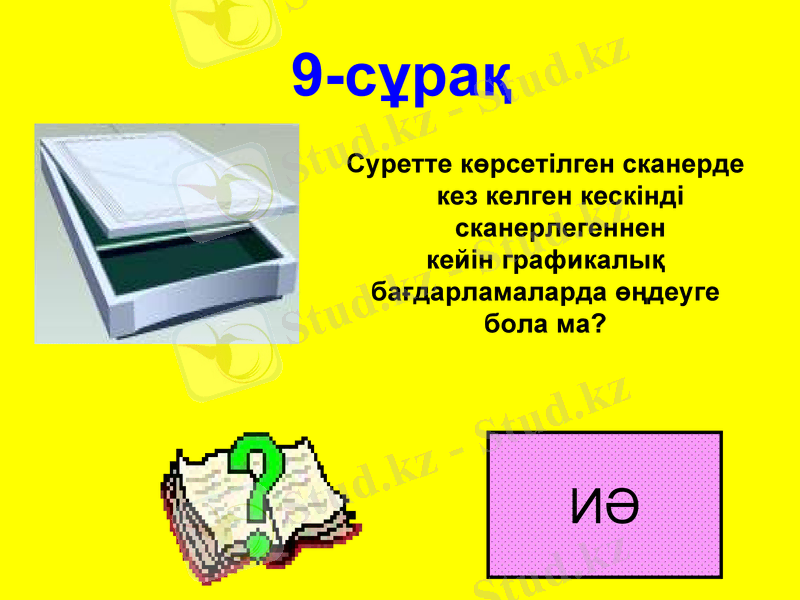 9-сұрақ

Суретте көрсетілген сканерде кез келген кескінді сканерлегеннен кейін графикалық бағдарламаларда өңдеуге бола ма?

ИӘ

Stud.kz - Stud.kz